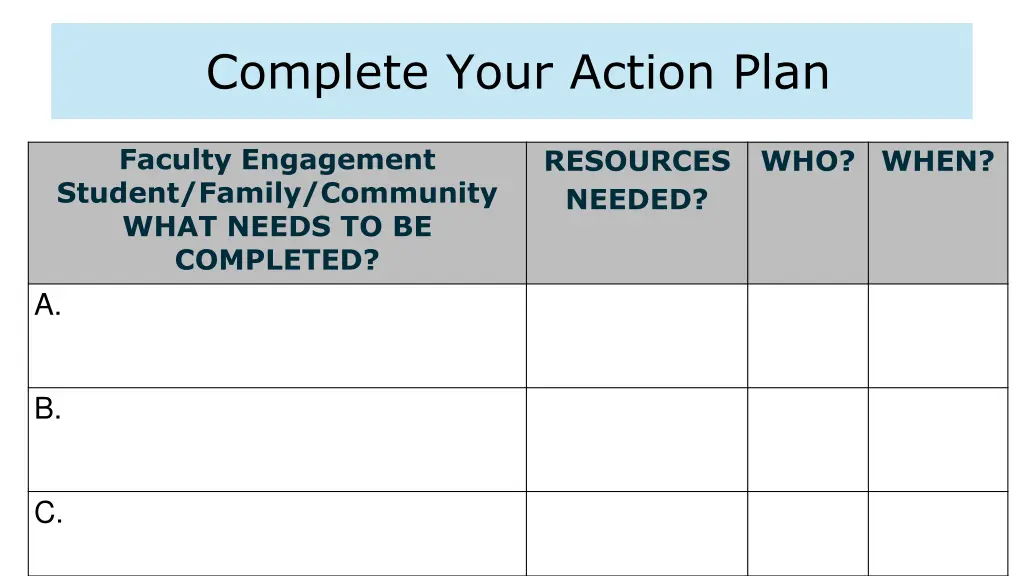 Complete Your Action Plan

| Faculty Engagement Student/Family/Community WHAT NEEDS TO BE COMPLETED? | RESOURCES NEEDED? | WHO? | WHEN? |
|---|---|---|---|
| A. | | | |
| B. | | | |
| C. | | | |